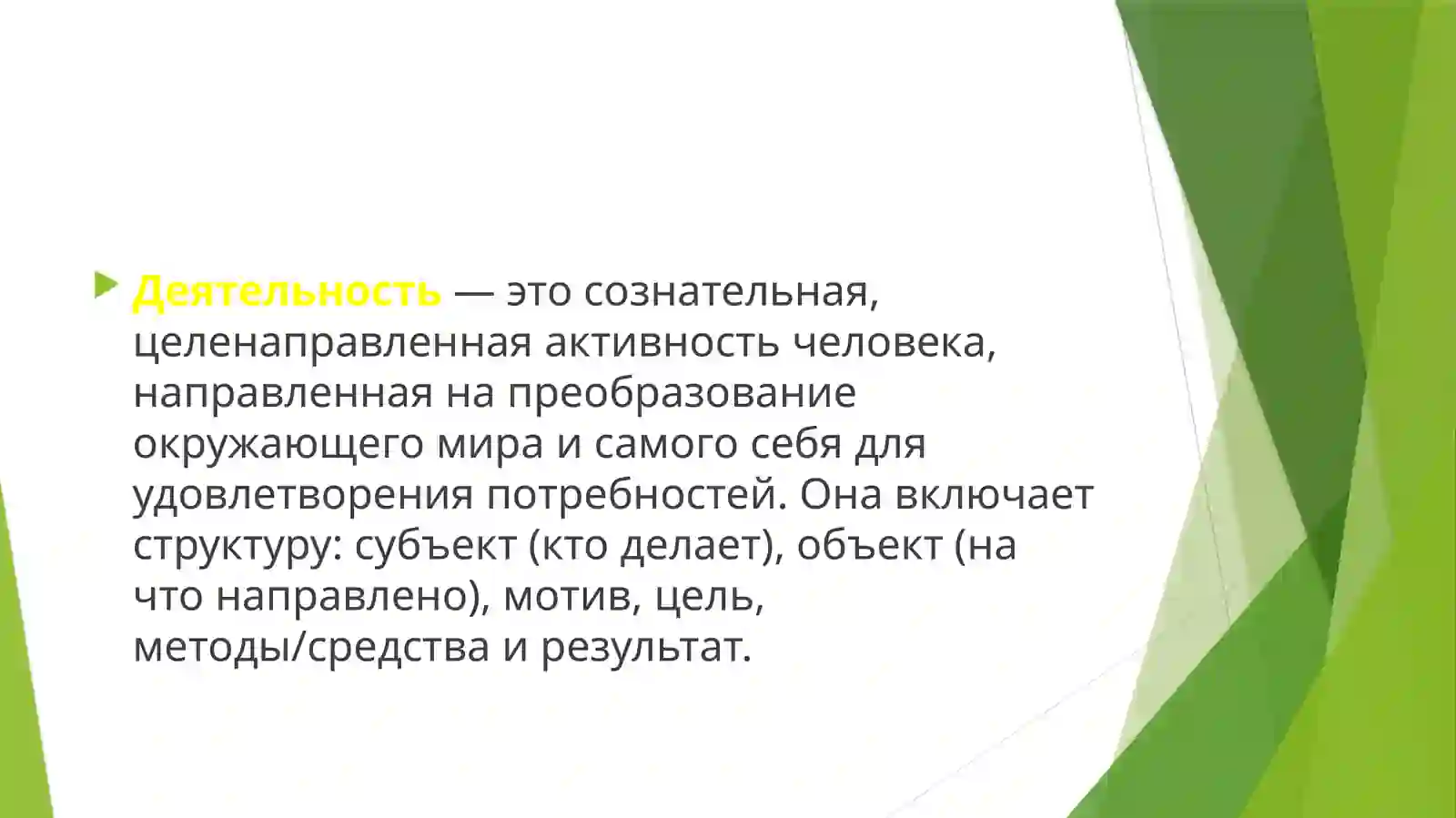 Деятельность — это сознательная, целенаправленная активность человека, направленная на преобразование окружающего мира и самого себя для удовлетворения потребностей. Она включает структуру: субъект (кто делает), объект (на что направлено), мотив, цель, методы/средства и результат.